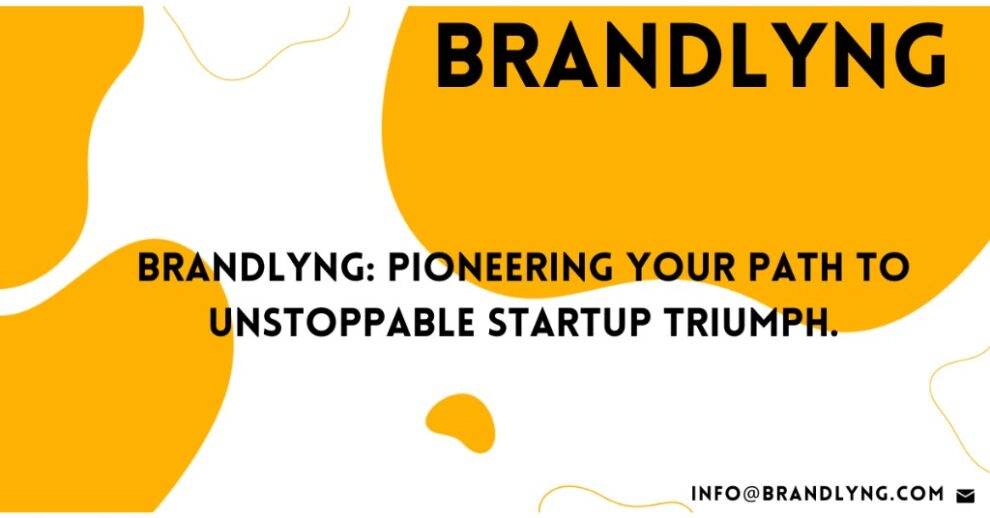 BRANDLYNG

BRANDLYNG: PIONEERING YOUR PATH TO UNSTOPPABLE STARTUP TRIUMPH.

INFO@BRANDLYNG.COM